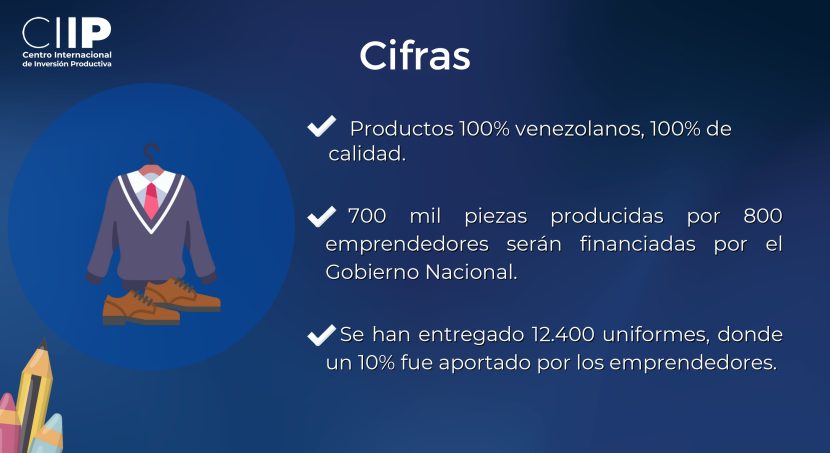 CIIP
Centro Internacional de Inversión Productiva

Cifras

Productos 100% venezolanos, 100% de calidad.

700 mil piezas producidas por 800 emprendedores serán financiadas por el Gobierno Nacional.

Se han entregado 12.400 uniformes, donde un 10% fue aportado por los emprendedores.